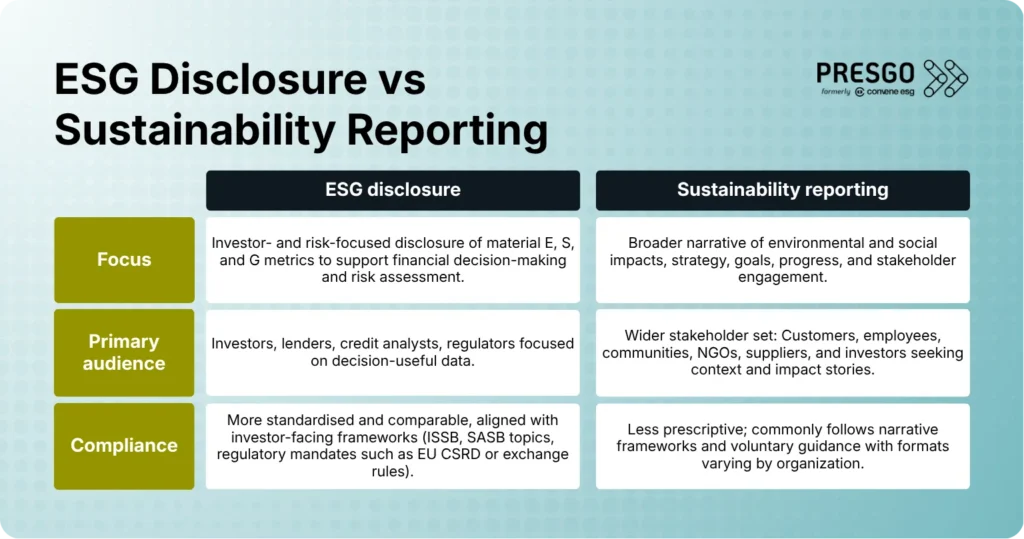 ESG Disclosure vs Sustainability Reporting

PRESGO
formerly convene esg

| | ESG disclosure | Sustainability reporting |
|---|---|---|
| Focus | Investor- and risk-focused disclosure of material E, S, and G metrics to support financial decision-making and risk assessment. | Broader narrative of environmental and social impacts, strategy, goals, progress, and stakeholder engagement. |
| Primary audience | Investors, lenders, credit analysts, regulators focused on decision-useful data. | Wider stakeholder set: Customers, employees, communities, NGOs, suppliers, and investors seeking context and impact stories. |
| Compliance | More standardised and comparable, aligned with investor-facing frameworks (ISSB, SASB topics, regulatory mandates such as EU CSRD or exchange rules). | Less prescriptive; commonly follows narrative frameworks and voluntary guidance with formats varying by organization. |